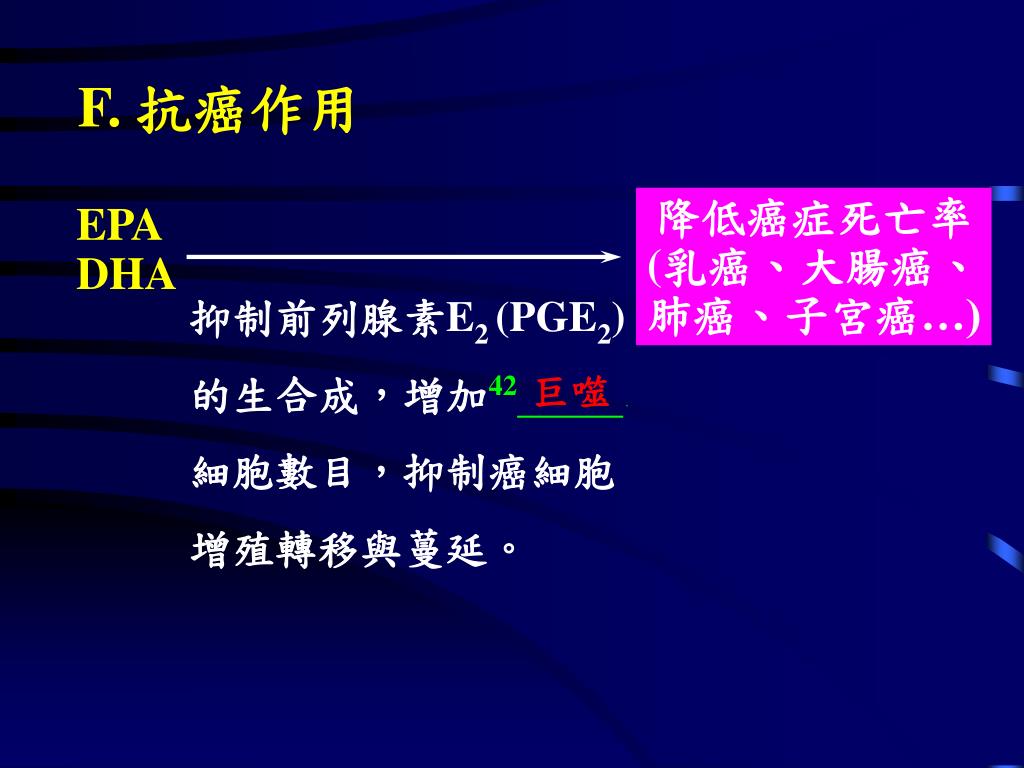 F. 抗癌作用

EPA
DHA

抑制前列腺素$E_2$ ($PGE_2$) 的生合成，增加$^{42}$ 巨噬 細胞數目，抑制癌細胞增殖轉移與蔓延。

降低癌症死亡率 (乳癌、大腸癌、肺癌、子宮癌…)